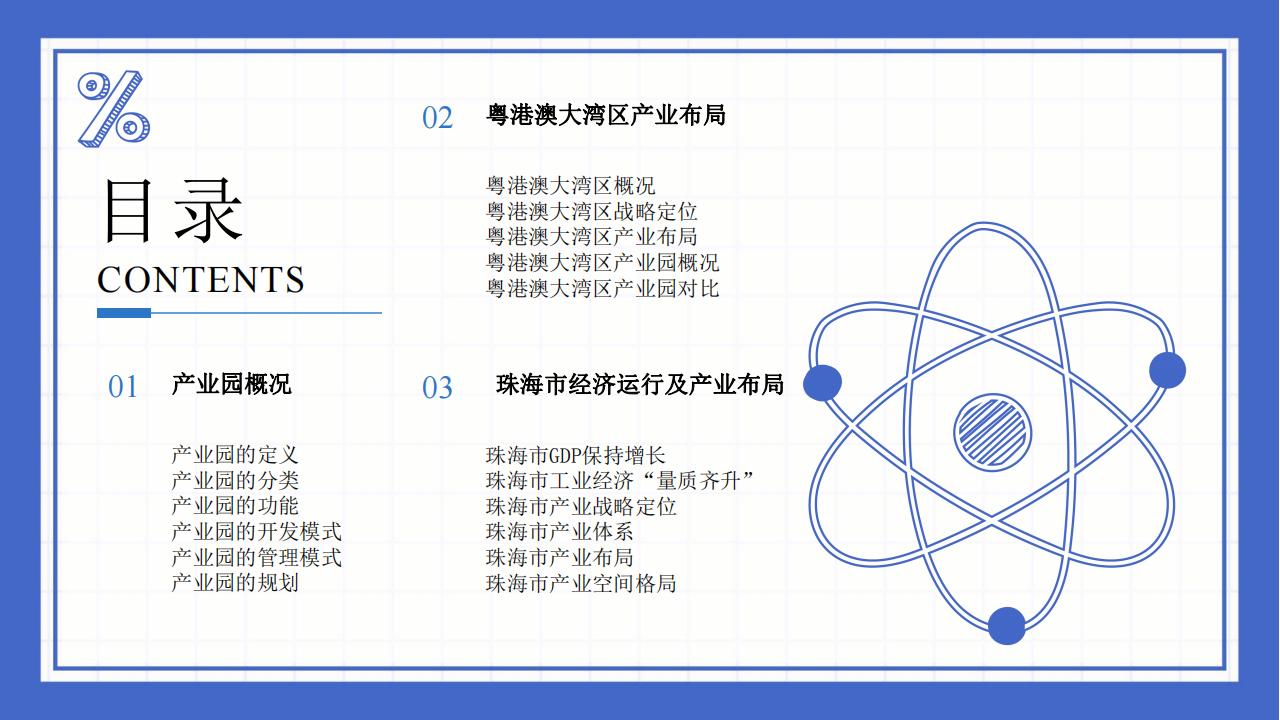 目录
CONTENTS

01 产业园概况

产业园的定义
产业园的分类
产业园的功能
产业园的开发模式
产业园的管理模式
产业园的规划

02 粤港澳大湾区产业布局

粤港澳大湾区概况
粤港澳大湾区战略定位
粤港澳大湾区产业布局
粤港澳大湾区产业园概况
粤港澳大湾区产业园对比

03 珠海市经济运行及产业布局

珠海市GDP保持增长
珠海市工业经济“量质齐升”
珠海市产业战略定位
珠海市产业体系
珠海市产业布局
珠海市产业空间格局